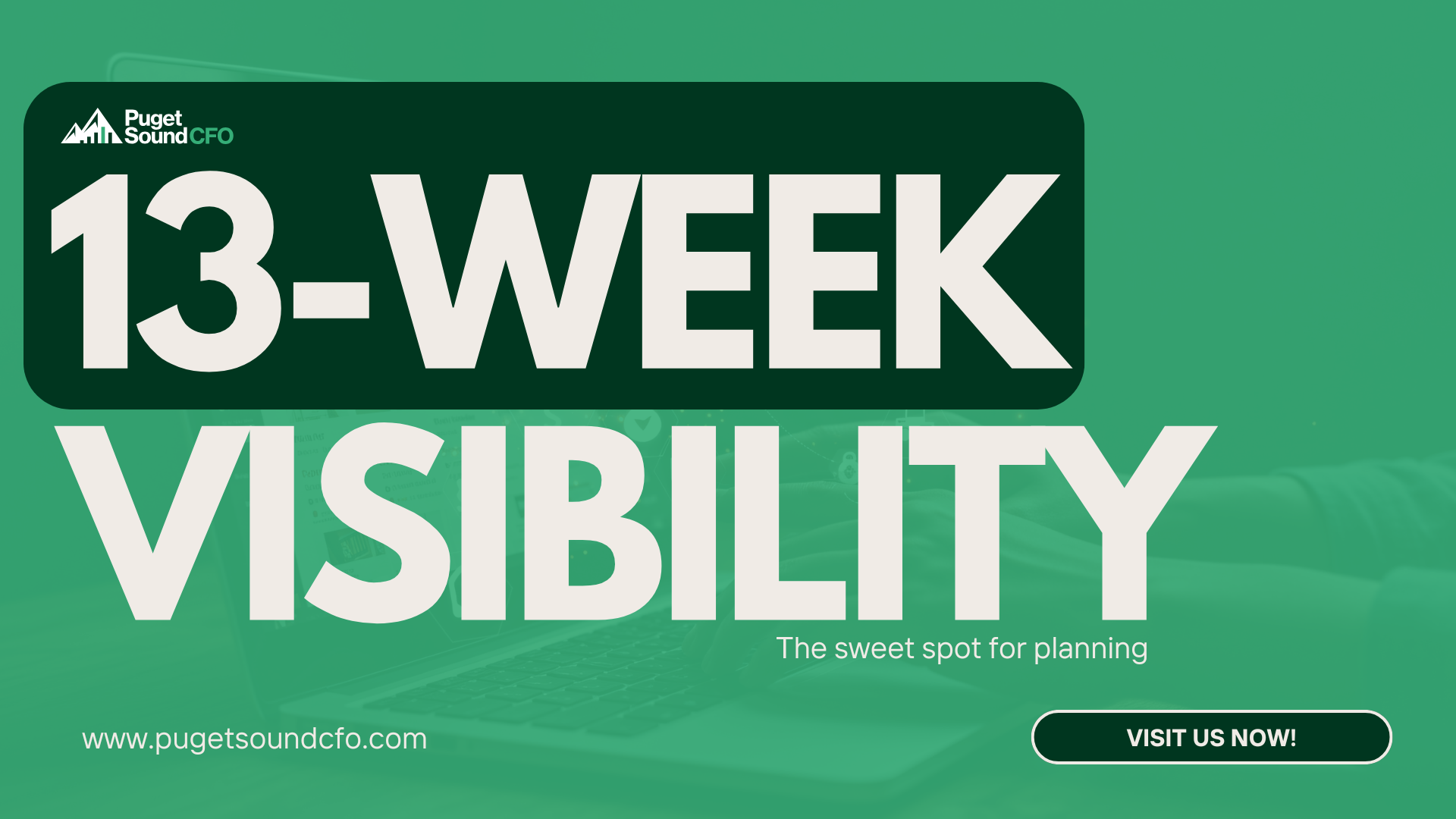 Puget Sound CFO

13-WEEK

VISIBILITY

The sweet spot for planning

www.pugetsoundcfo.com

VISIT US NOW!